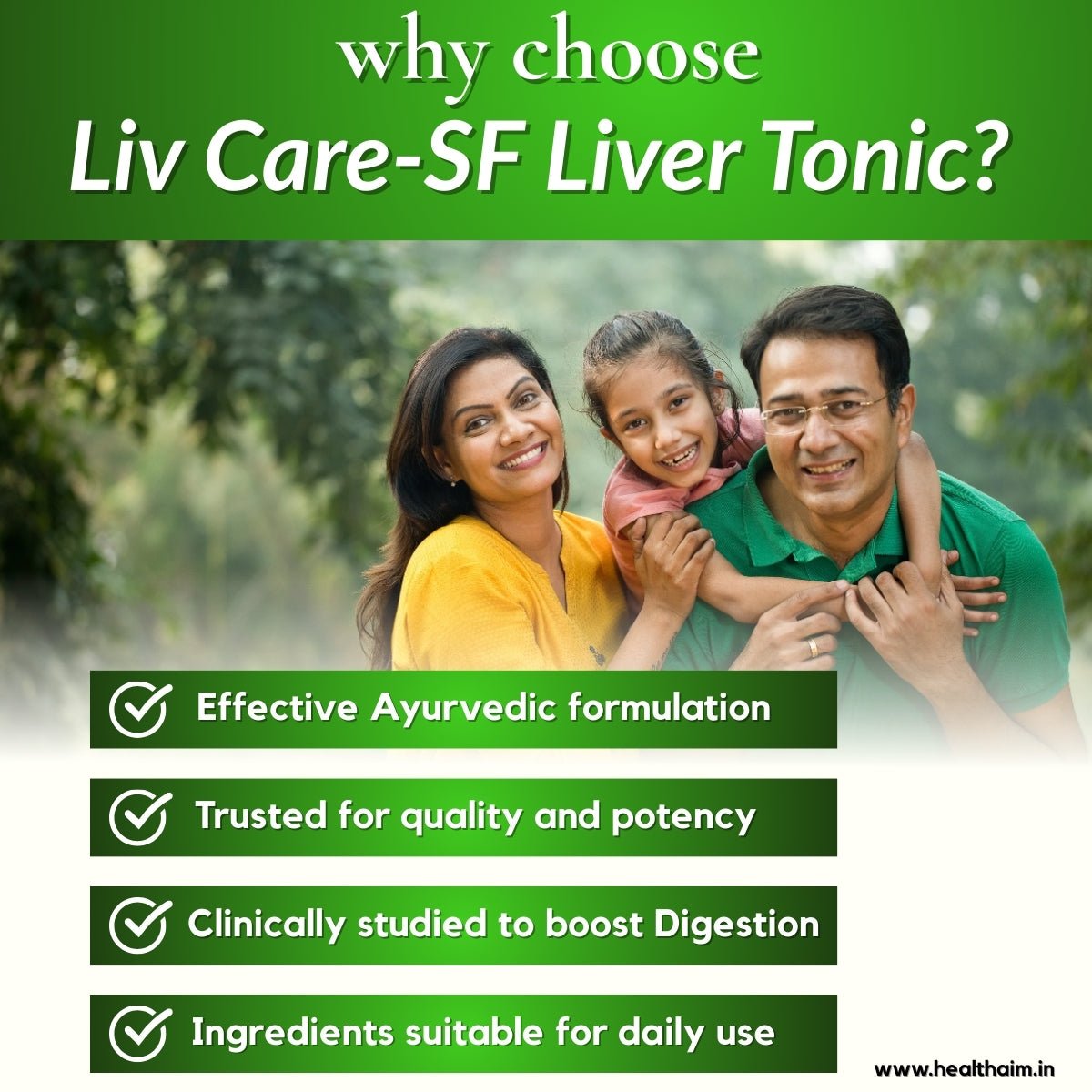 why choose
Liv Care-SF Liver Tonic?

Effective Ayurvedic formulation

Trusted for quality and potency

Clinically studied to boost Digestion

Ingredients suitable for daily use

www.healthaim.in